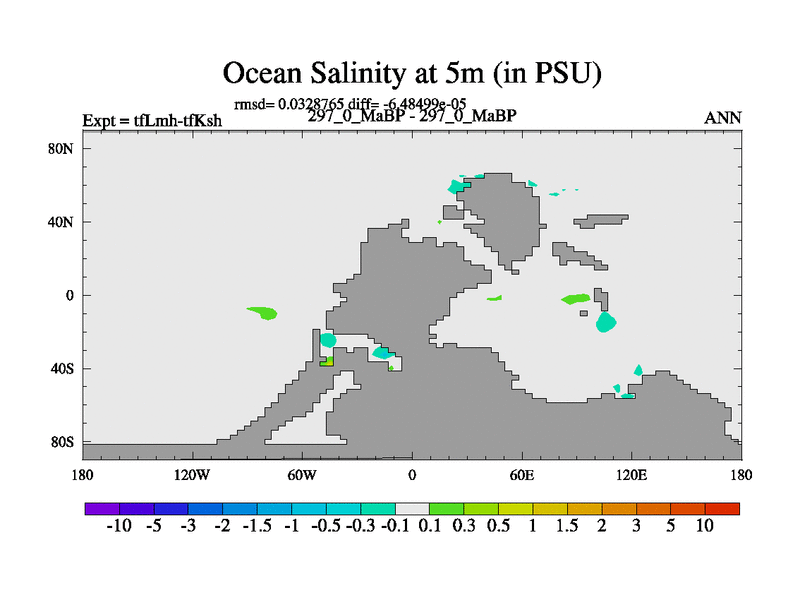 Ocean Salinity at 5m (in PSU)

rmsd= 0.0328765 diff= -6.48499e-05

Expt = tfLmh-tfKsh

297_0_MaBP - 297_0_MaBP

ANN

80N
40N
0
40S
80S

180 120W 60W 0 60E 120E 180

-10 -5 -3 -2 -1.5 -1 -0.5 -0.3 -0.1 0.1 0.3 0.5 1 1.5 2 3 5 10